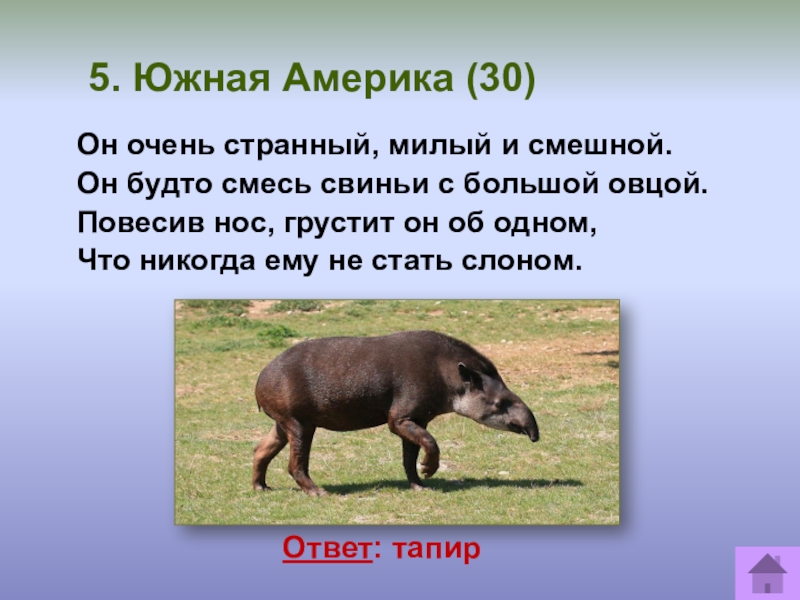 5. Южная Америка (30)

Он очень странный, милый и смешной.
Он будто смесь свиньи с большой овцой.
Повесив нос, грустит он об одном,
Что никогда ему не стать слоном.

Ответ: тапир